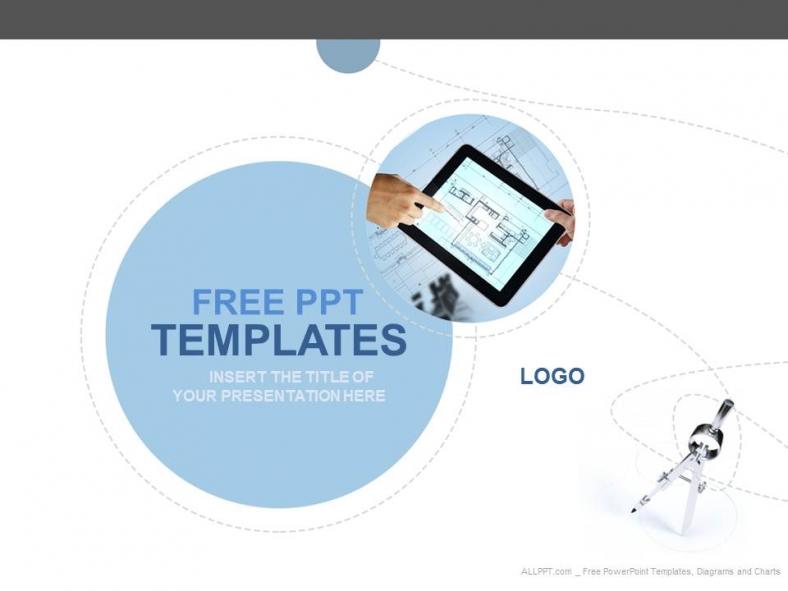 FREE PPT
TEMPLATES

INSERT THE TITLE OF
YOUR PRESENTATION HERE

LOGO

ALLPPT.com _ Free PowerPoint Templates, Diagrams and Charts